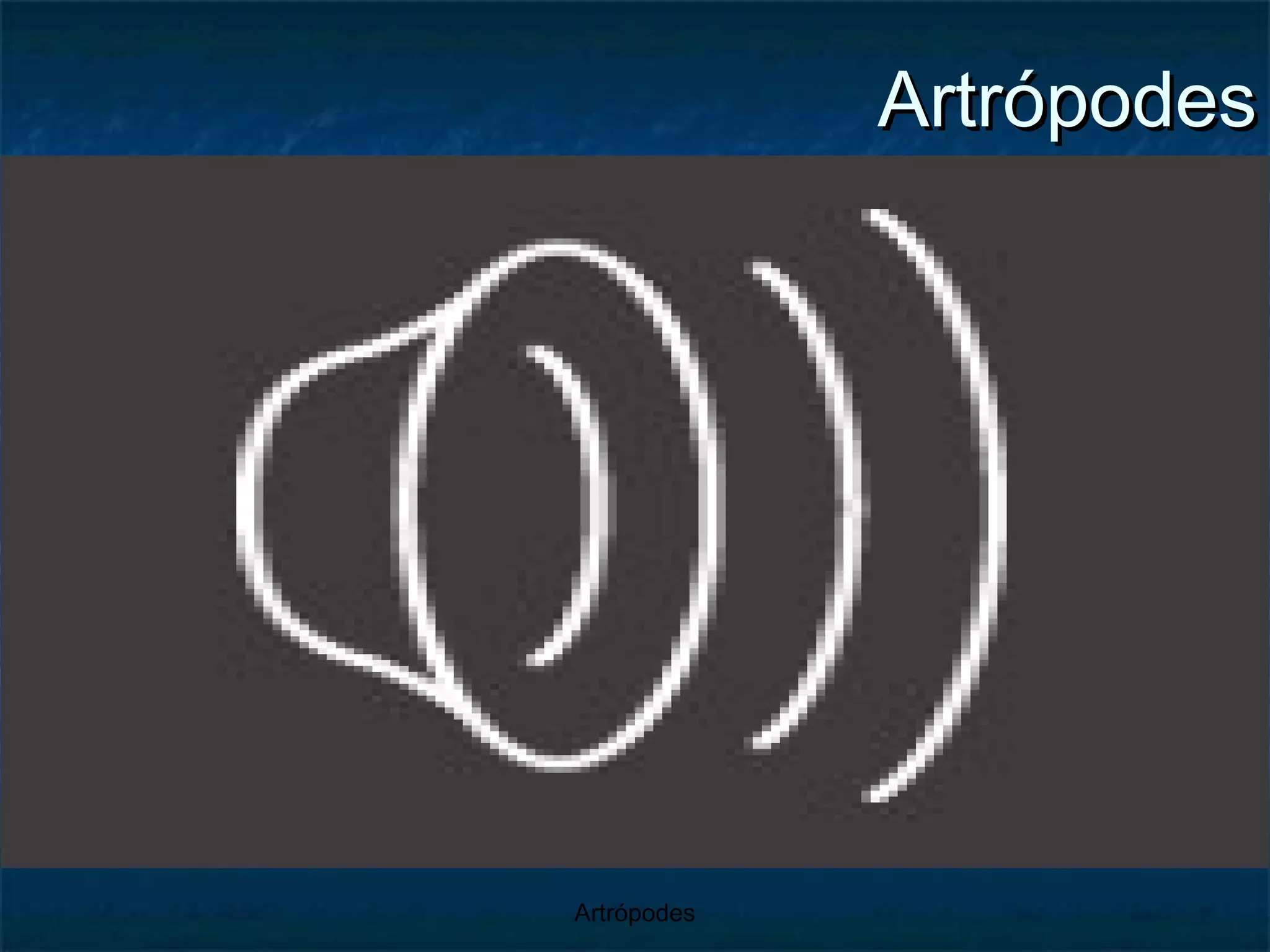 Artrópodes

Artrópodes